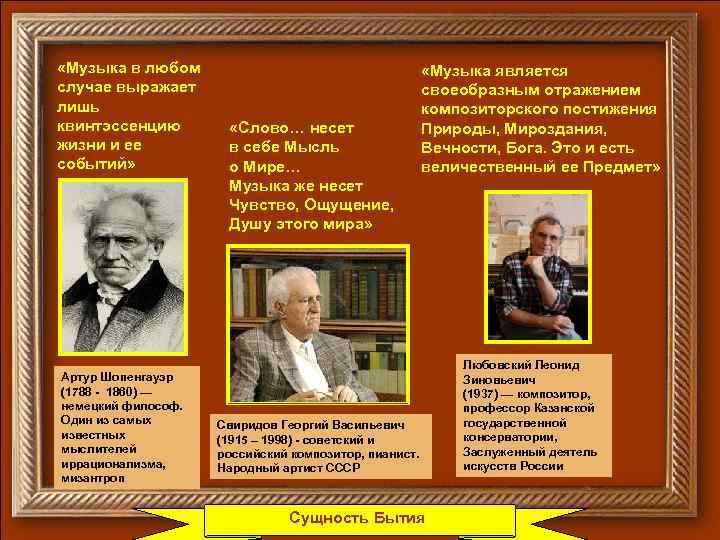 «Музыка в любом случае выражает лишь квинтэссенцию жизни и ее событий»

Артур Шопенгауэр (1788 - 1860) — немецкий философ. Один из самых известных мыслителей иррационализма, мизантроп

«Слово… несет в себе Мысль о Мире… Музыка же несет Чувство, Ощущение, Душу этого мира»

Свиридов Георгий Васильевич (1915 – 1998) - советский и российский композитор, пианист. Народный артист СССР

«Музыка является своеобразным отражением композиторского постижения Природы, Мироздания, Вечности, Бога. Это и есть величественный ее Предмет»

Любовский Леонид Зиновьевич (1937) — композитор, профессор Казанской государственной консерватории, Заслуженный деятель искусств России

Сущность Бытия